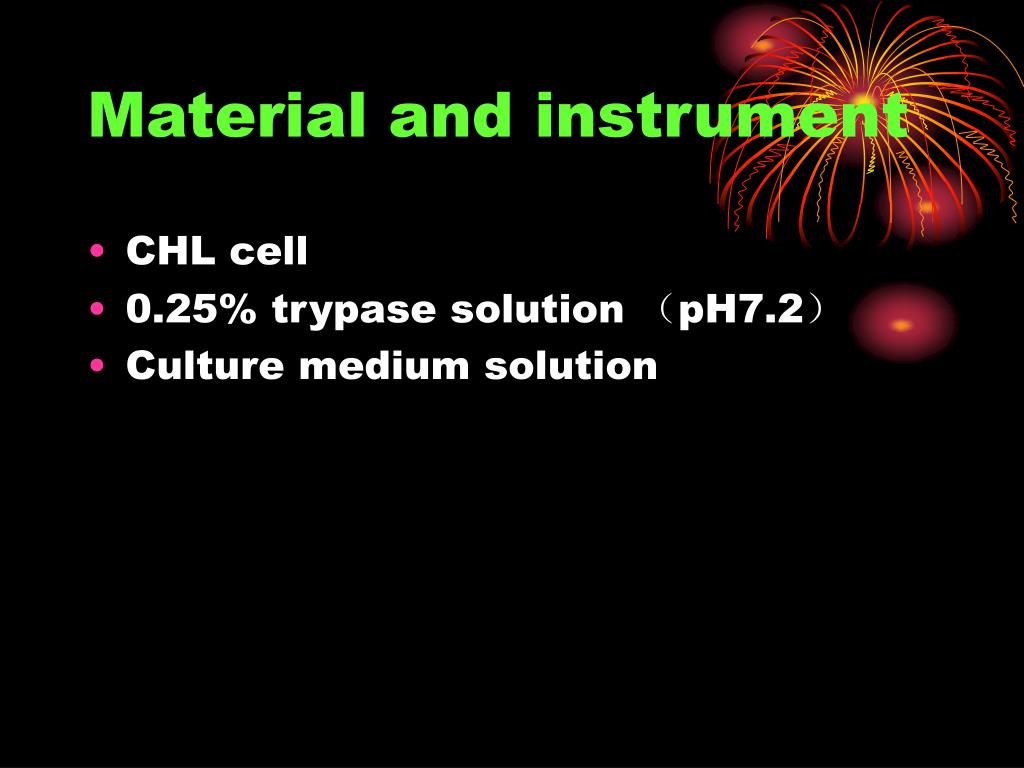 Material and instrument

• CHL cell
• 0.25% trypase solution （pH7.2）
• Culture medium solution